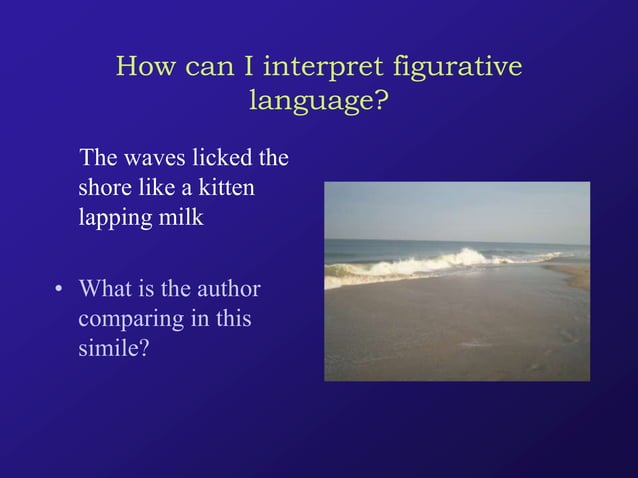 How can I interpret figurative language?

The waves licked the shore like a kitten lapping milk

• What is the author comparing in this simile?